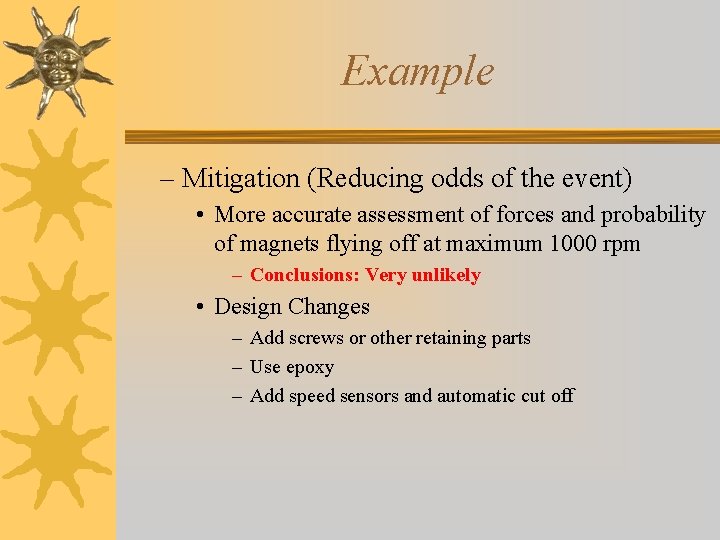 Example

– Mitigation (Reducing odds of the event)

• More accurate assessment of forces and probability of magnets flying off at maximum 1000 rpm

– Conclusions: Very unlikely

• Design Changes

– Add screws or other retaining parts

– Use epoxy

– Add speed sensors and automatic cut off